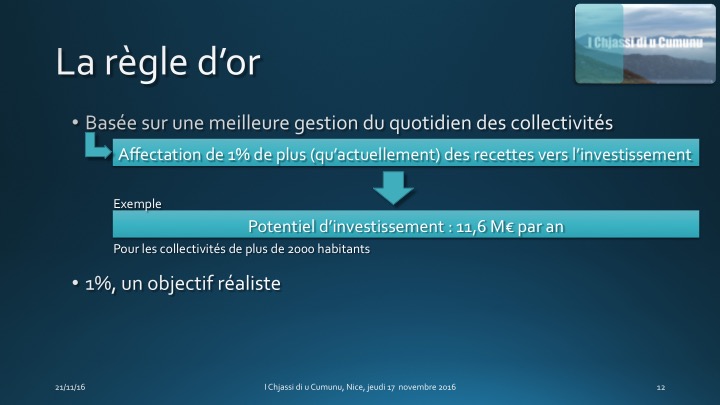 I Chjassi di u Cumunu

La règle d'or

• Basée sur une meilleure gestion du quotidien des collectivités

Affectation de 1% de plus (qu'actuellement) des recettes vers l'investissement

Exemple

Potentiel d'investissement : 11,6 M€ par an

Pour les collectivités de plus de 2000 habitants

• 1%, un objectif réaliste

21/11/16

I Chjassi di u Cumunu, Nice, jeudi 17 novembre 2016

12